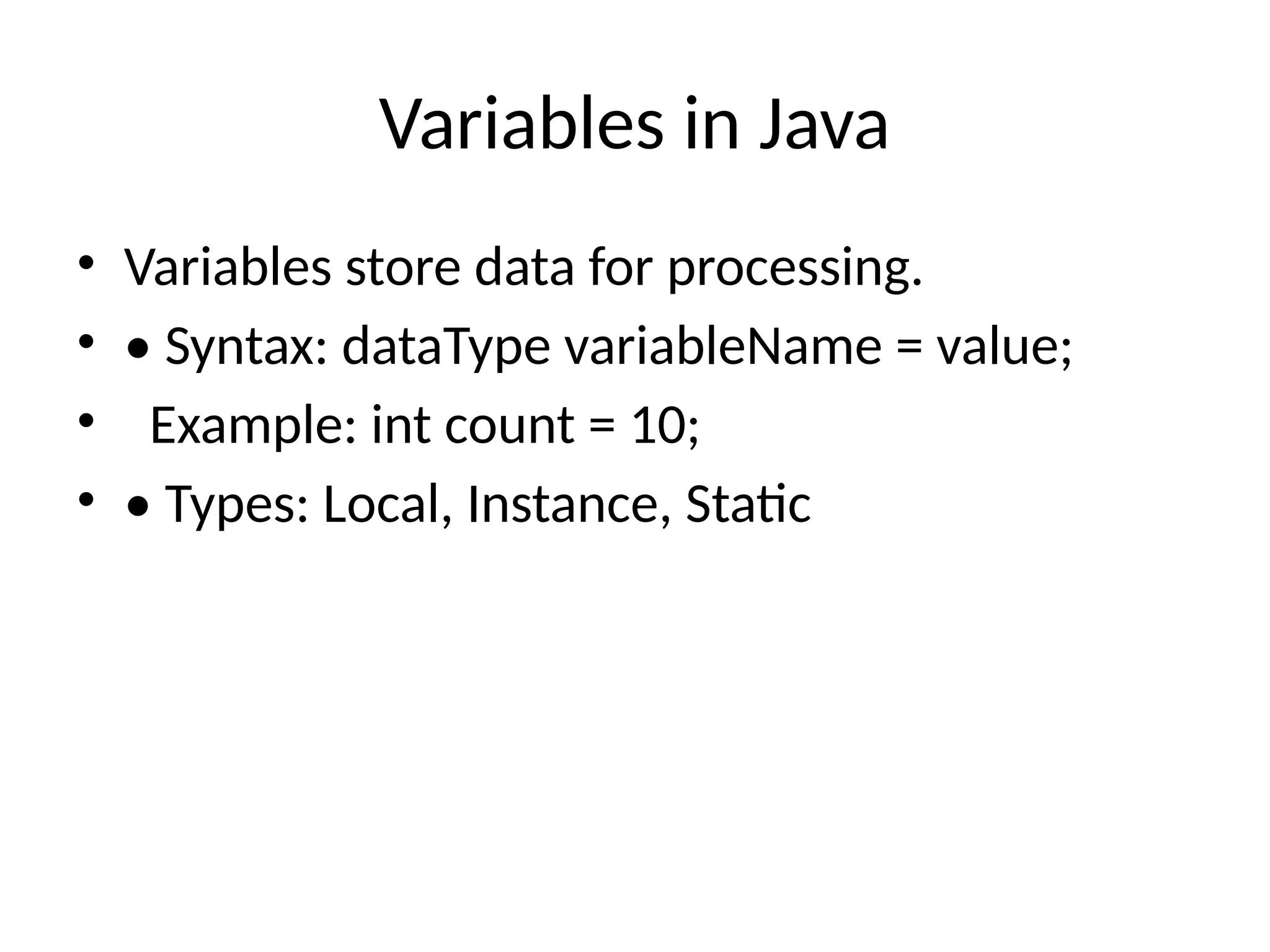 Variables in Java

• Variables store data for processing.
• • Syntax: dataType variableName = value;
•   Example: int count = 10;
• • Types: Local, Instance, Static